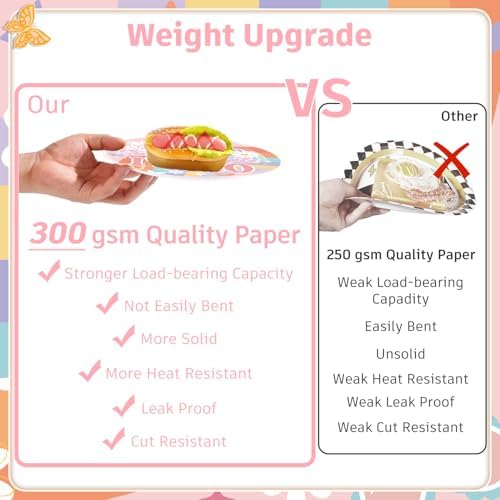 Weight Upgrade

VS

Our

300 gsm Quality Paper

Stronger Load-bearing Capacity

Not Easily Bent

More Solid

More Heat Resistant

Leak Proof

Cut Resistant

Other

250 gsm Quality Paper

Weak Load-bearing Capadity

Easily Bent

Unsolid

Weak Heat Resistant

Weak Leak Proof

Weak Cut Resistant